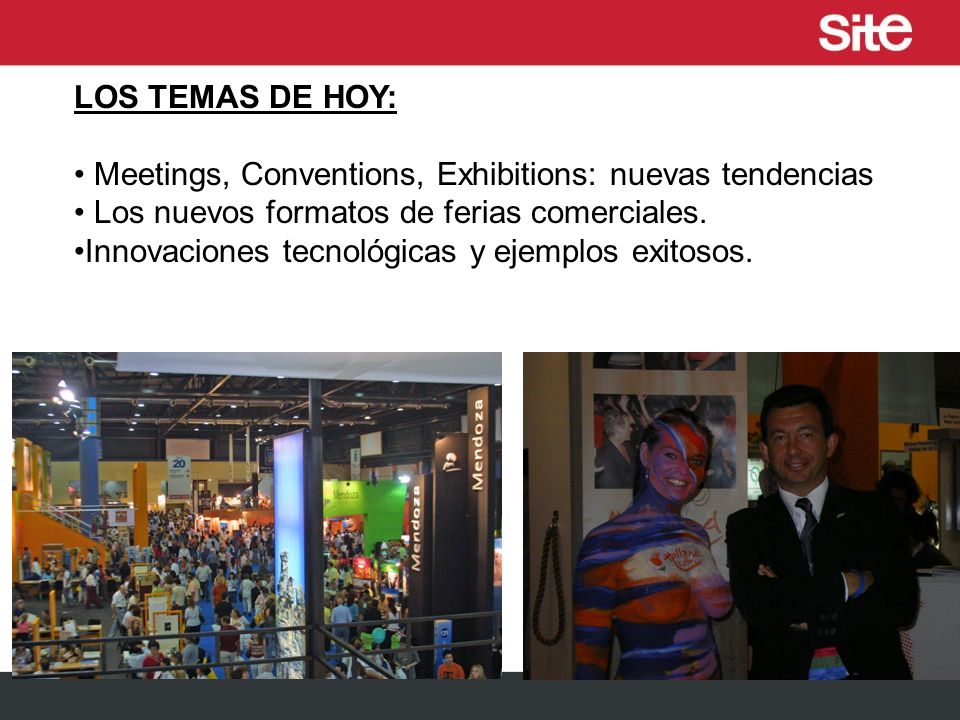 site

LOS TEMAS DE HOY:

• Meetings, Conventions, Exhibitions: nuevas tendencias
• Los nuevos formatos de ferias comerciales.
•Innovaciones tecnológicas y ejemplos exitosos.

20

Mendoza

Mendoza

Mendoza